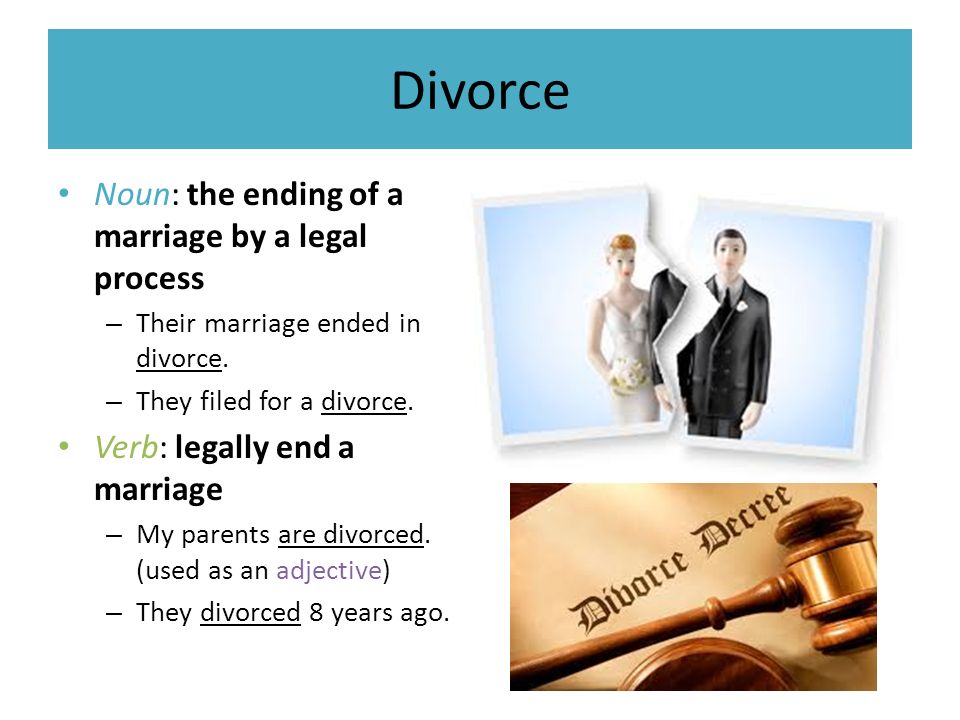 Divorce

• Noun: the ending of a marriage by a legal process
  – Their marriage ended in divorce.
  – They filed for a divorce.
• Verb: legally end a marriage
  – My parents are divorced. (used as an adjective)
  – They divorced 8 years ago.

Divorce Decree